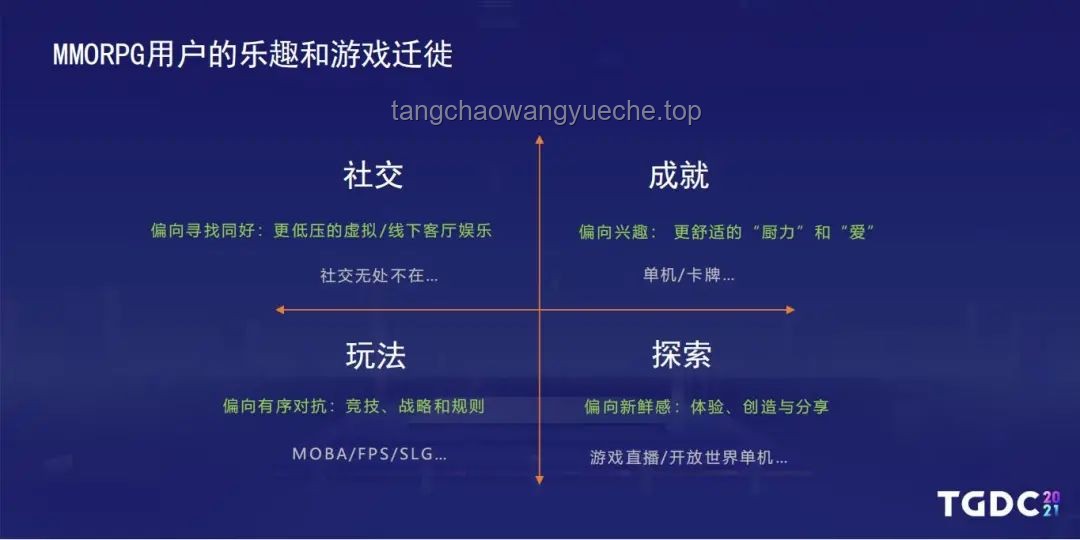 MMORPG用户的乐趣和游戏迁徙

tangchaowangyueche.top

社交

偏向寻找同好：更低压的虚拟/线下客厅娱乐

社交无处不在…

成就

偏向兴趣：更舒适的“厨力”和“爱”

单机/卡牌…

玩法

偏向有序对抗：竞技、战略和规则

MOBA/FPS/SLG…

探索

偏向新鲜感：体验、创造与分享

游戏直播/开放世界单机…

TGDC 2021